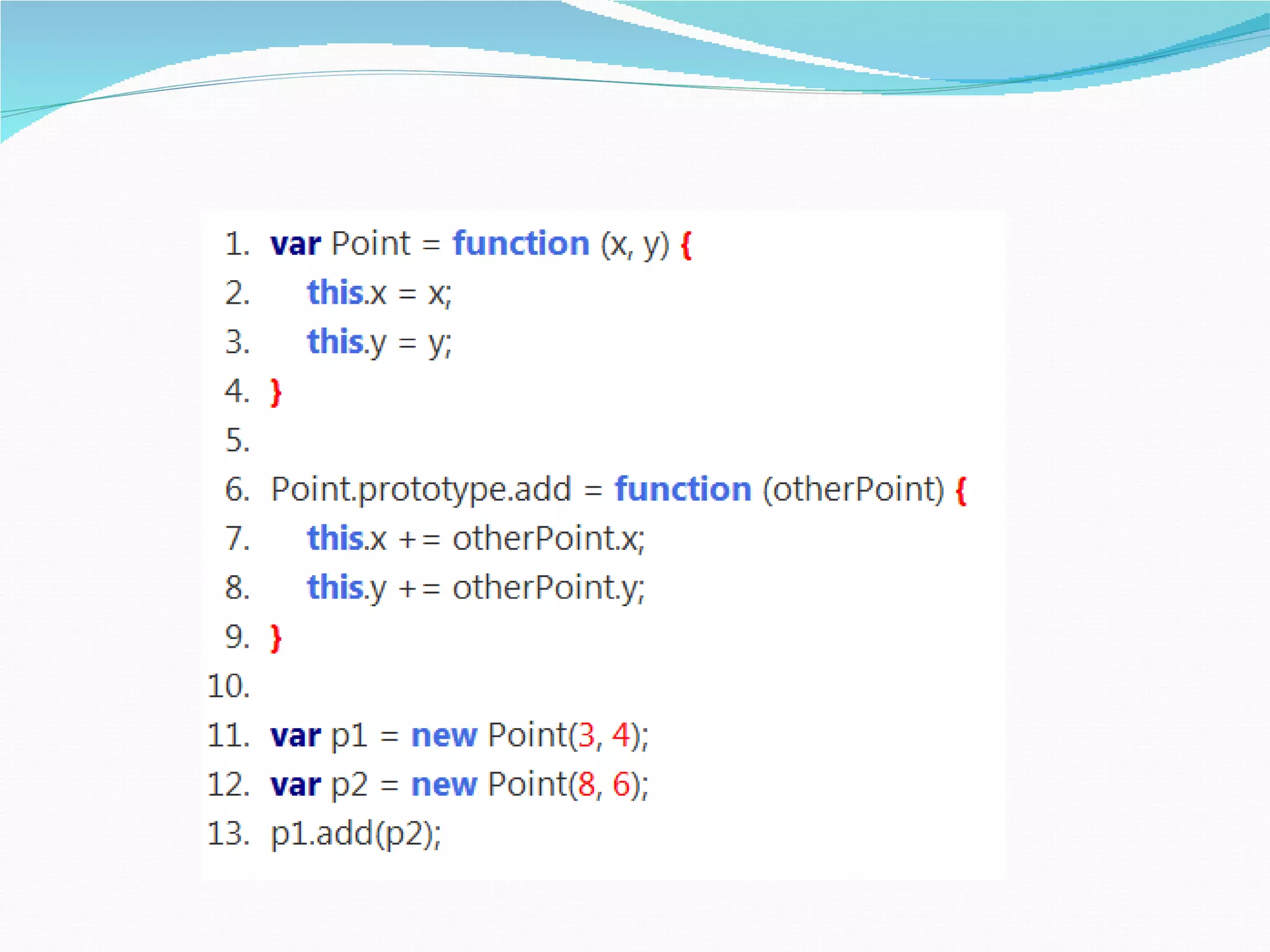 1. var Point = function (x, y) {
2.     this.x = x;
3.     this.y = y;
4. }
5.
6. Point.prototype.add = function (otherPoint) {
7.     this.x += otherPoint.x;
8.     this.y += otherPoint.y;
9. }
10.
11. var p1 = new Point(3, 4);
12. var p2 = new Point(8, 6);
13. p1.add(p2);